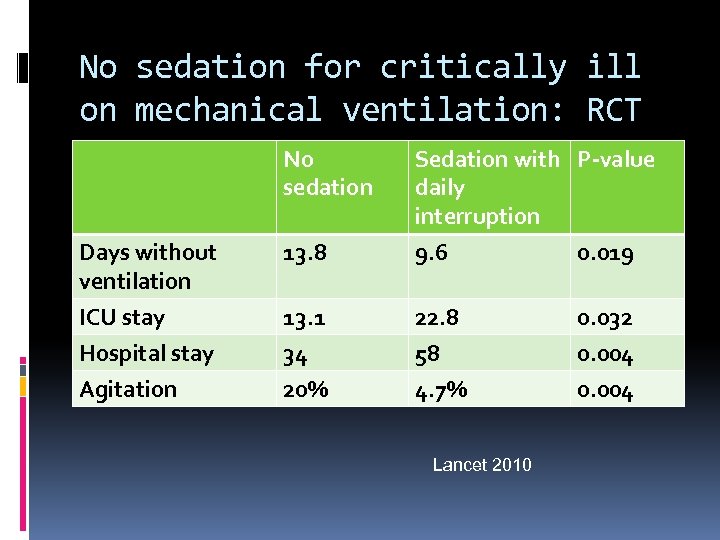 No sedation for critically ill on mechanical ventilation: RCT

| | No sedation | Sedation with daily interruption | P-value |
|---|---|---|---|
| Days without ventilation | 13.8 | 9.6 | 0.019 |
| ICU stay | 13.1 | 22.8 | 0.032 |
| Hospital stay | 34 | 58 | 0.004 |
| Agitation | 20% | 4.7% | 0.004 |

Lancet 2010